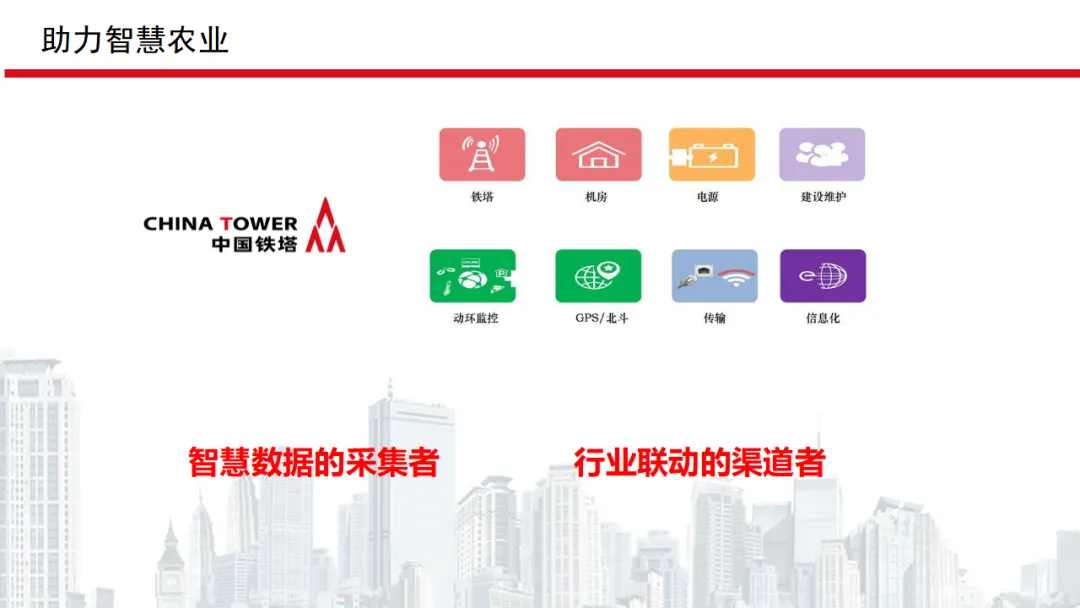 助力智慧农业

CHINA TOWER
中国铁塔

铁塔

机房

电源

建设维护

动环监控

GPS/北斗

传输

信息化

智慧数据的采集者

行业联动的渠道者